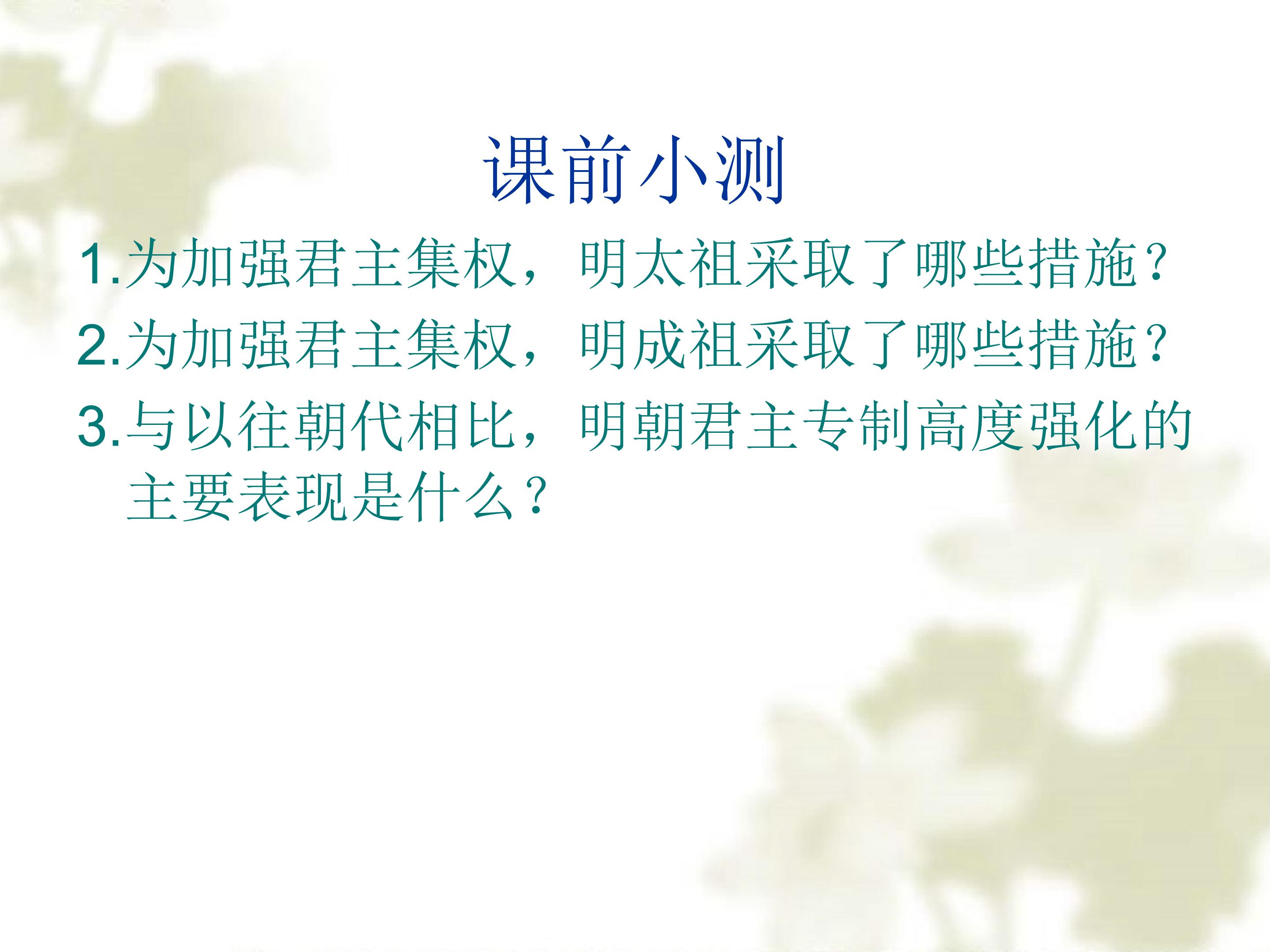 课前小测

1.为加强君主集权，明太祖采取了哪些措施？

2.为加强君主集权，明成祖采取了哪些措施？

3.与以往朝代相比，明朝君主专制高度强化的主要表现是什么？